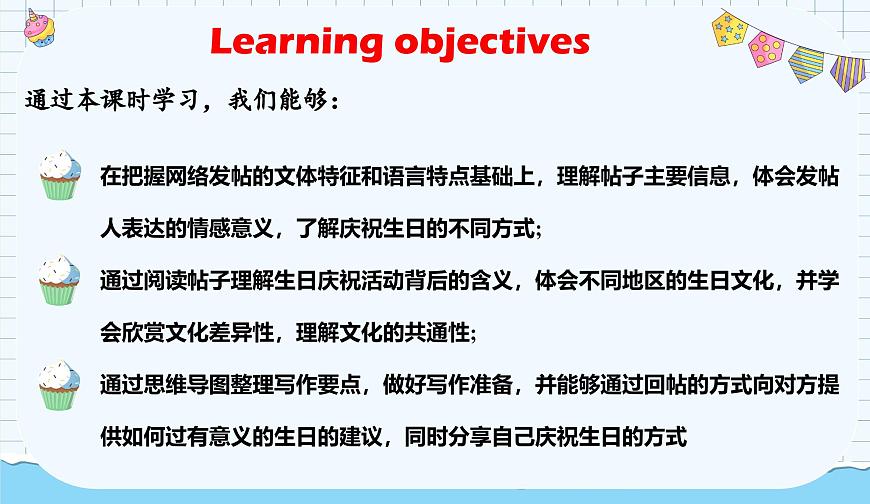 Learning objectives

通过本课时学习，我们能够：

在把握网络发帖的文体特征和语言特点基础上，理解帖子主要信息，体会发帖人表达的情感意义，了解庆祝生日的不同方式；

通过阅读帖子理解生日庆祝活动背后的含义，体会不同地区的生日文化，并学会欣赏文化差异性，理解文化的共通性；

通过思维导图整理写作要点，做好写作准备，并能够通过回帖的方式向对方提供如何过有意义的生日的建议，同时分享自己庆祝生日的方式